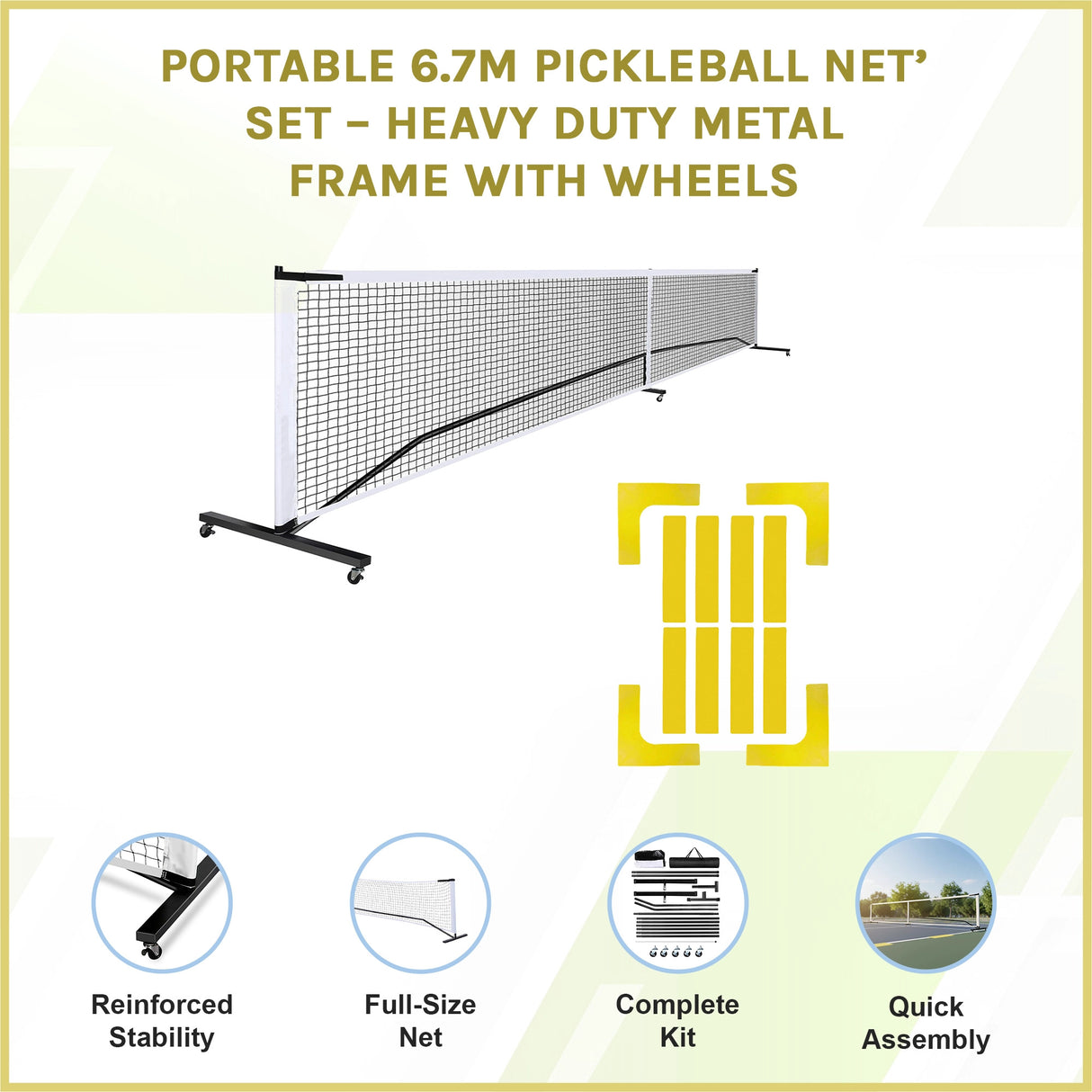 PORTABLE 6.7M PICKLEBALL NET' SET – HEAVY DUTY METAL FRAME WITH WHEELS

Reinforced Stability

Full-Size Net

Complete Kit

Quick Assembly